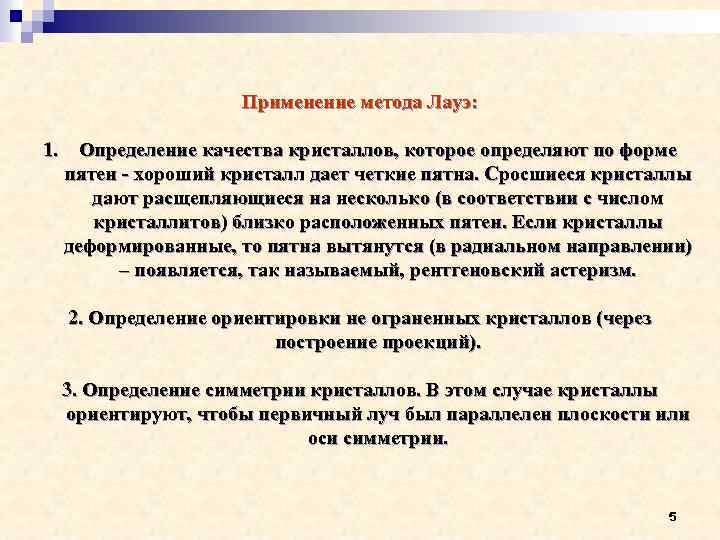 Применение метода Лауэ:

1. Определение качества кристаллов, которое определяют по форме пятен - хороший кристалл дает четкие пятна. Сросшиеся кристаллы дают расщепляющиеся на несколько (в соответствии с числом кристаллитов) близко расположенных пятен. Если кристаллы деформированные, то пятна вытянутся (в радиальном направлении) – появляется, так называемый, рентгеновский астеризм.

2. Определение ориентировки не ограненных кристаллов (через построение проекций).

3. Определение симметрии кристаллов. В этом случае кристаллы ориентируют, чтобы первичный луч был параллелен плоскости или оси симметрии.

5